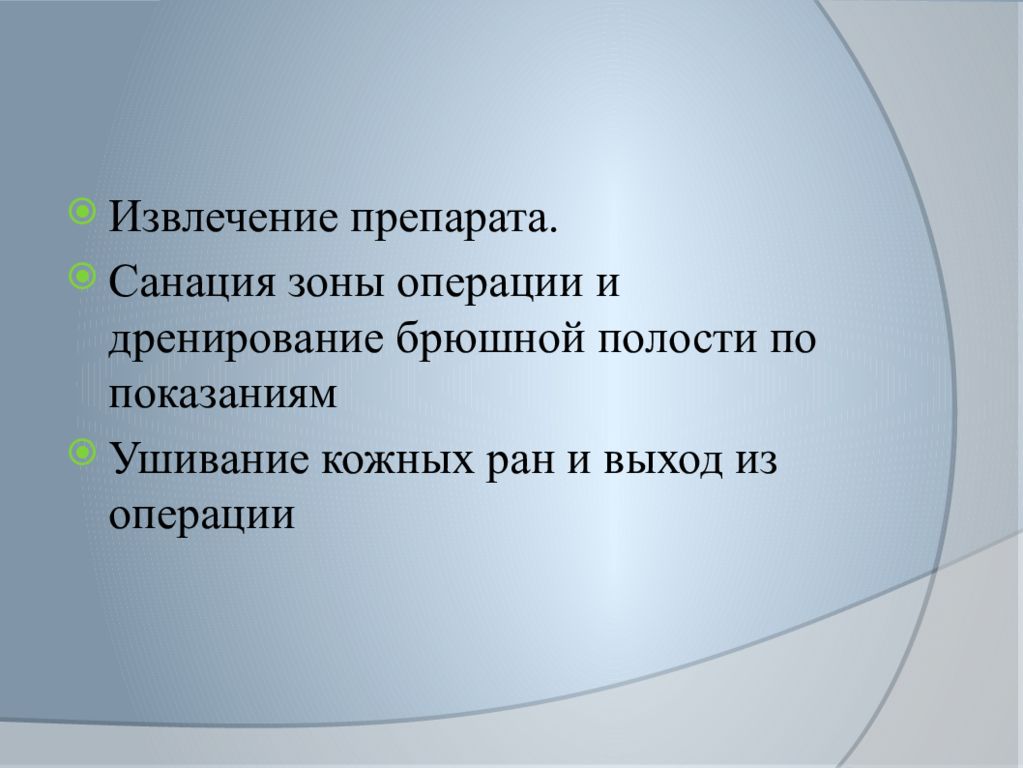 Извлечение препарата.

Санация зоны операции и дренирование брюшной полости по показаниям

Ушивание кожных ран и выход из операции